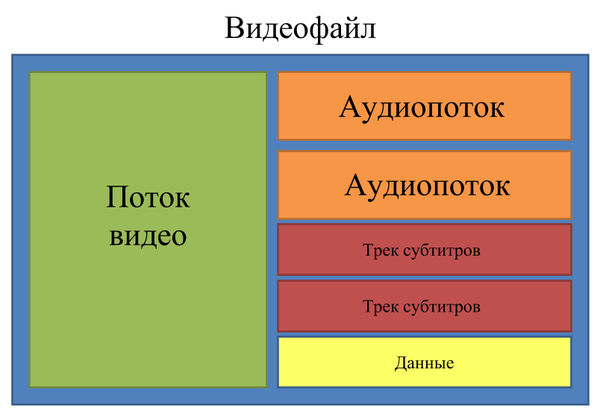 Видеофайл

Поток видео

Аудиопоток

Аудиопоток

Трек субтитров

Трек субтитров

Данные